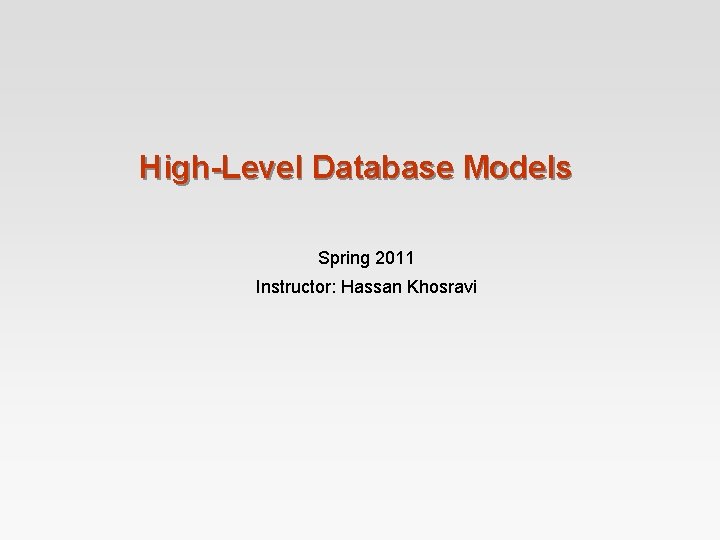 High-Level Database Models

Spring 2011

Instructor: Hassan Khosravi